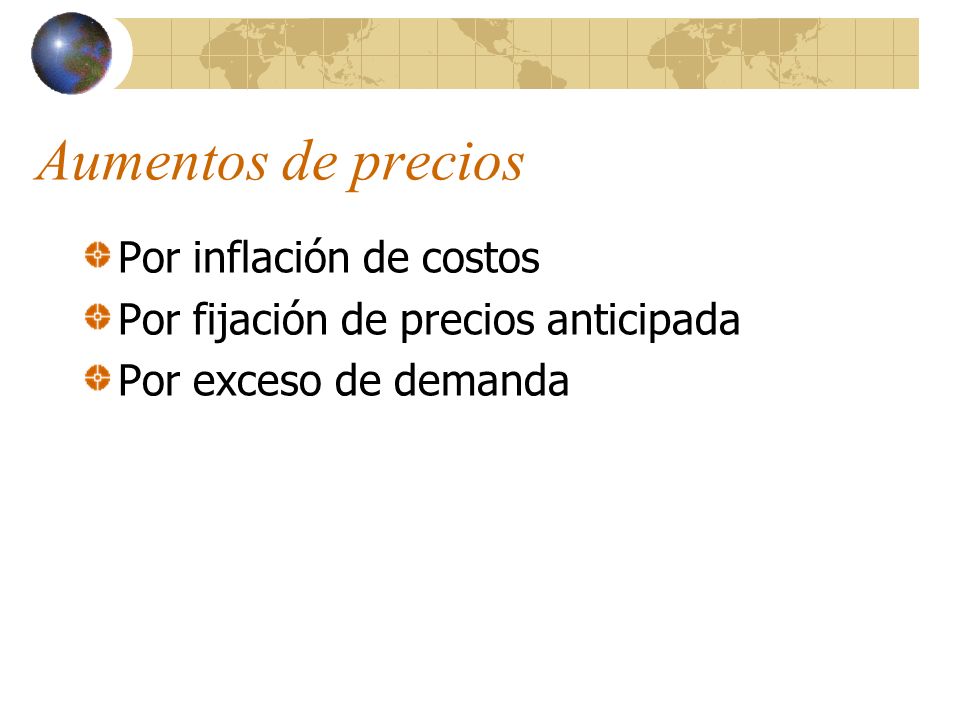 Aumentos de precios

Por inflación de costos
Por fijación de precios anticipada
Por exceso de demanda